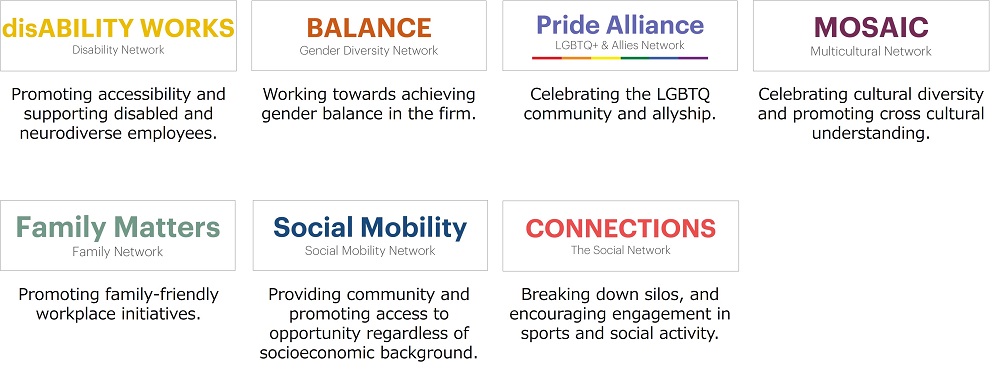 disABILITY WORKS
Disability Network

Promoting accessibility and supporting disabled and neurodiverse employees.

BALANCE
Gender Diversity Network

Working towards achieving gender balance in the firm.

Pride Alliance
LGBTQ+ & Allies Network

Celebrating the LGBTQ community and allyship.

MOSAIC
Multicultural Network

Celebrating cultural diversity and promoting cross cultural understanding.

Family Matters
Family Network

Promoting family-friendly workplace initiatives.

Social Mobility
Social Mobility Network

Providing community and promoting access to opportunity regardless of socioeconomic background.

CONNECTIONS
The Social Network

Breaking down silos, and encouraging engagement in sports and social activity.